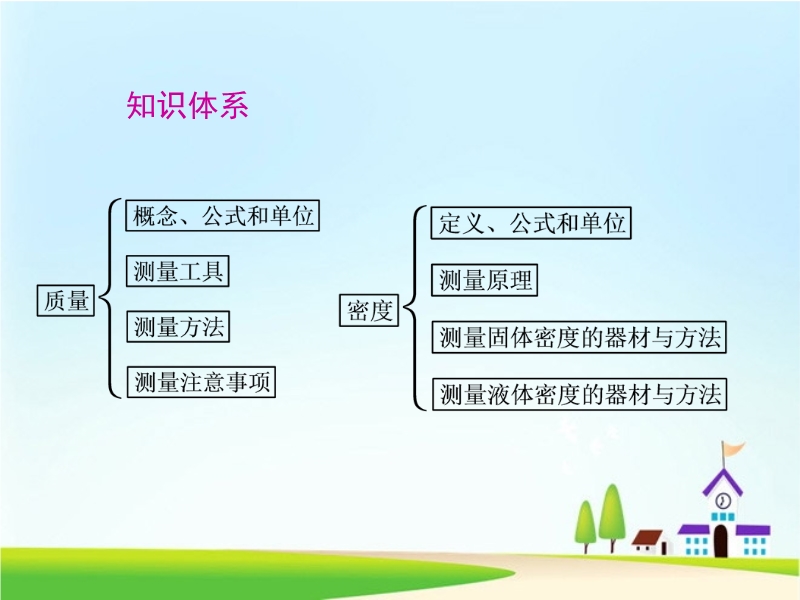 知识体系

质量

概念、公式和单位

测量工具

测量方法

测量注意事项

密度

定义、公式和单位

测量原理

测量固体密度的器材与方法

测量液体密度的器材与方法